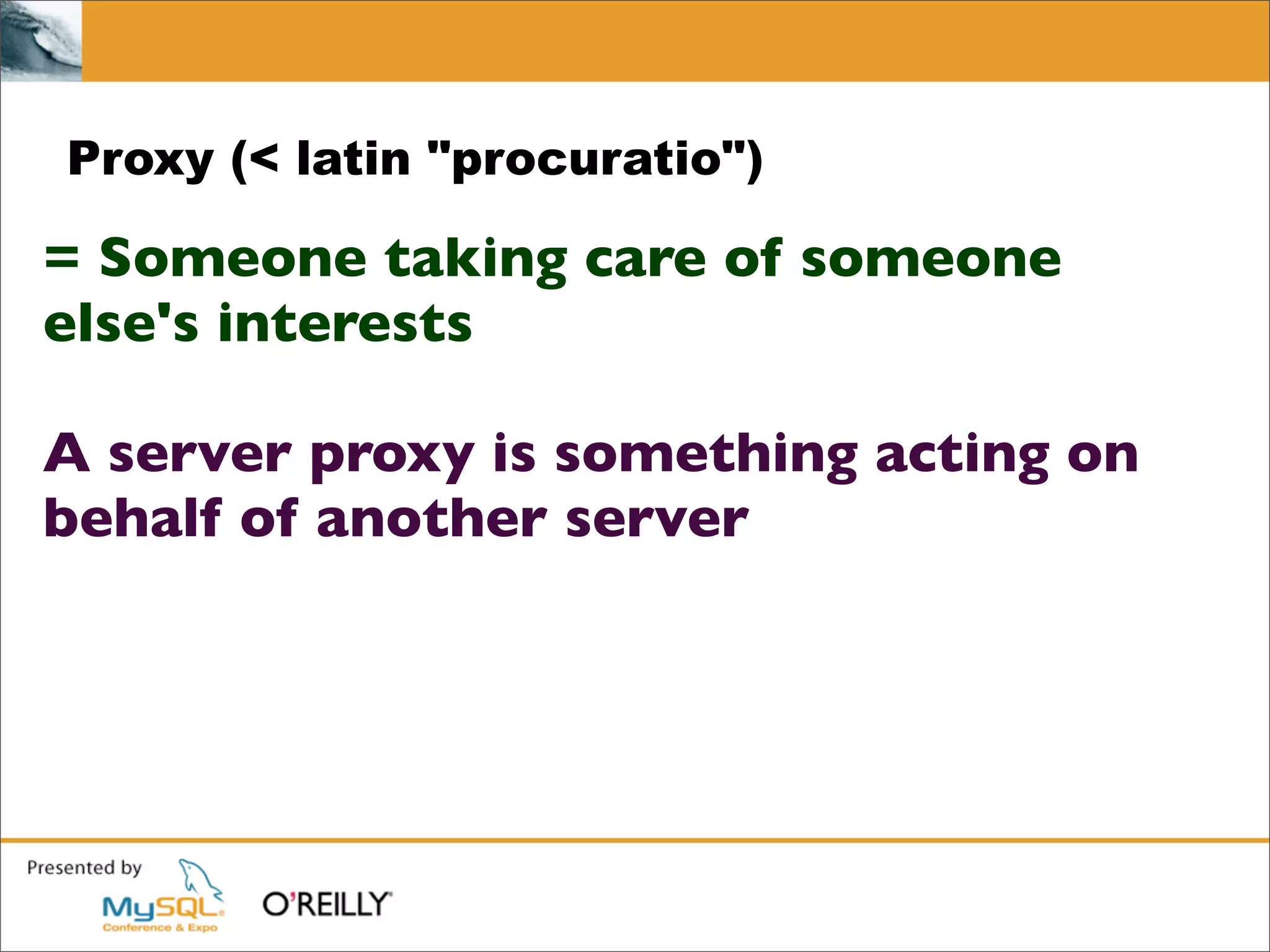 Proxy (< latin "procuratio")

= Someone taking care of someone else's interests

A server proxy is something acting on behalf of another server

Presented by

MySQL
Conference & Expo

O'REILLY